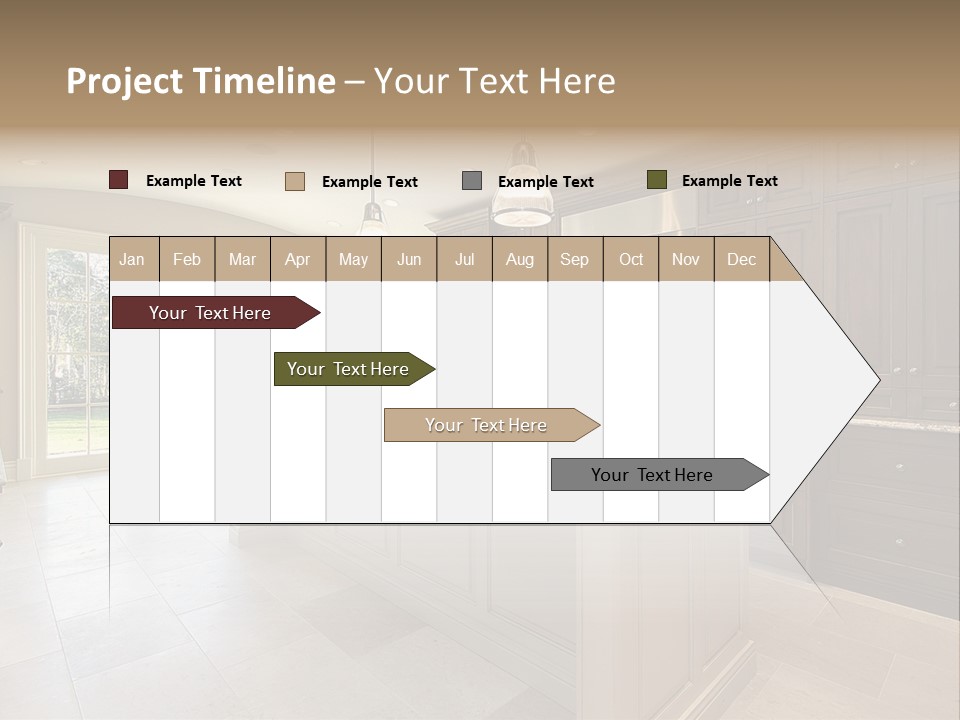 Project Timeline – Your Text Here

Example Text
Example Text
Example Text
Example Text

| Jan | Feb | Mar | Apr | May | Jun | Jul | Aug | Sep | Oct | Nov | Dec |
|---|---|---|---|---|---|---|---|---|---|---|---|

Your Text Here
Your Text Here
Your Text Here
Your Text Here